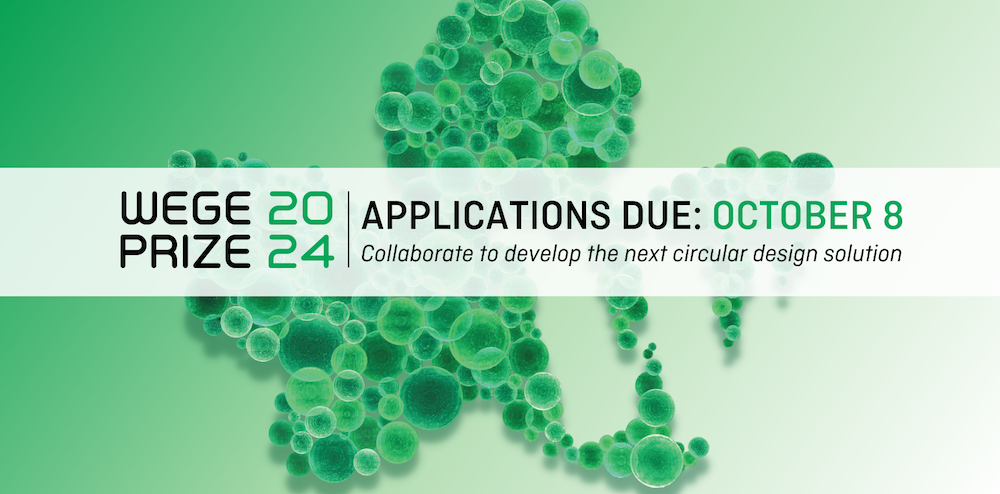 WEGE PRIZE 2024

APPLICATIONS DUE: OCTOBER 8
Collaborate to develop the next circular design solution